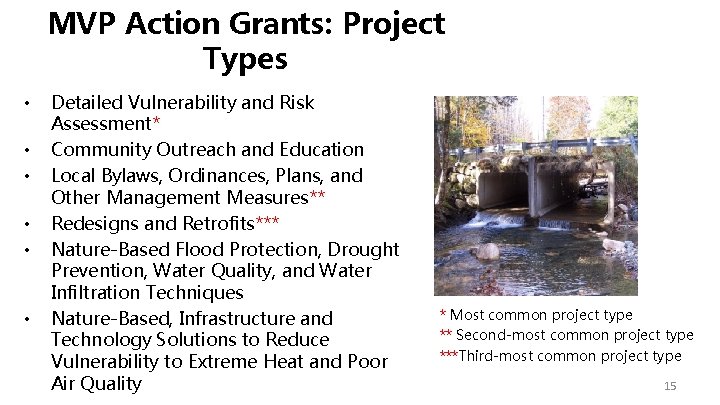 MVP Action Grants: Project Types

• Detailed Vulnerability and Risk Assessment*
• Community Outreach and Education
• Local Bylaws, Ordinances, Plans, and Other Management Measures**
• Redesigns and Retrofits***
• Nature-Based Flood Protection, Drought Prevention, Water Quality, and Water Infiltration Techniques
• Nature-Based, Infrastructure and Technology Solutions to Reduce Vulnerability to Extreme Heat and Poor Air Quality

* Most common project type
** Second-most common project type
***Third-most common project type

15